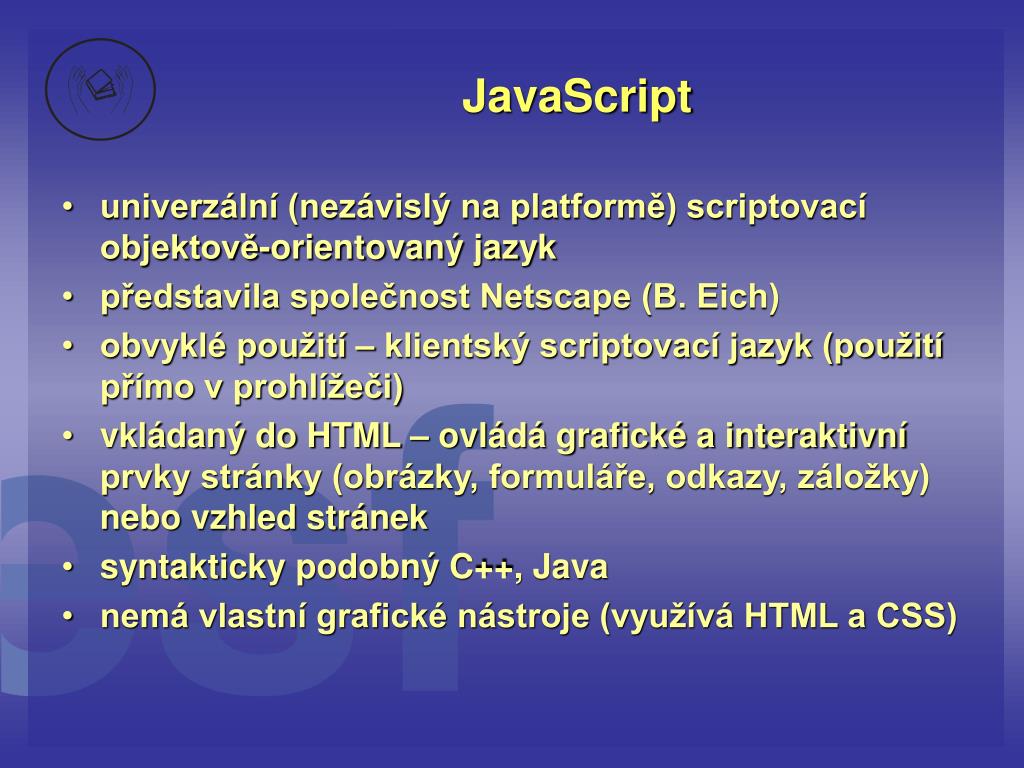 JavaScript

• univerzální (nezávislý na platformě) scriptovací objektově-orientovaný jazyk
• představila společnost Netscape (B. Eich)
• obvyklé použití – klientský scriptovací jazyk (použití přímo v prohlížeči)
• vkládaný do HTML – ovládá grafické a interaktivní prvky stránky (obrázky, formuláře, odkazy, záložky) nebo vzhled stránek
• syntakticky podobný C++, Java
• nemá vlastní grafické nástroje (využívá HTML a CSS)